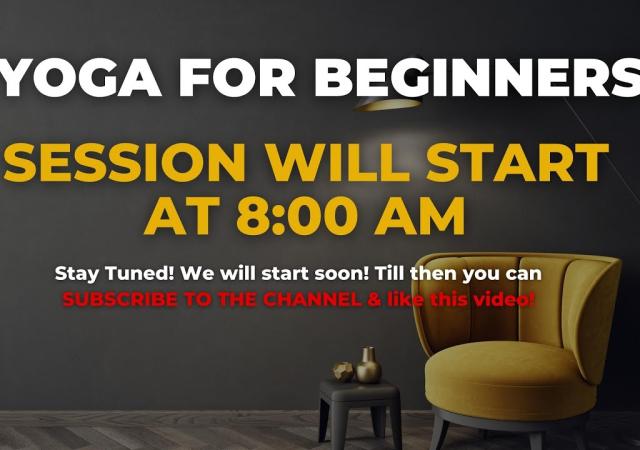 YOGA FOR BEGINNERS

SESSION WILL START AT 8:00 AM

Stay Tuned! We will start soon! Till then you can SUBSCRIBE TO THE CHANNEL & like this video!